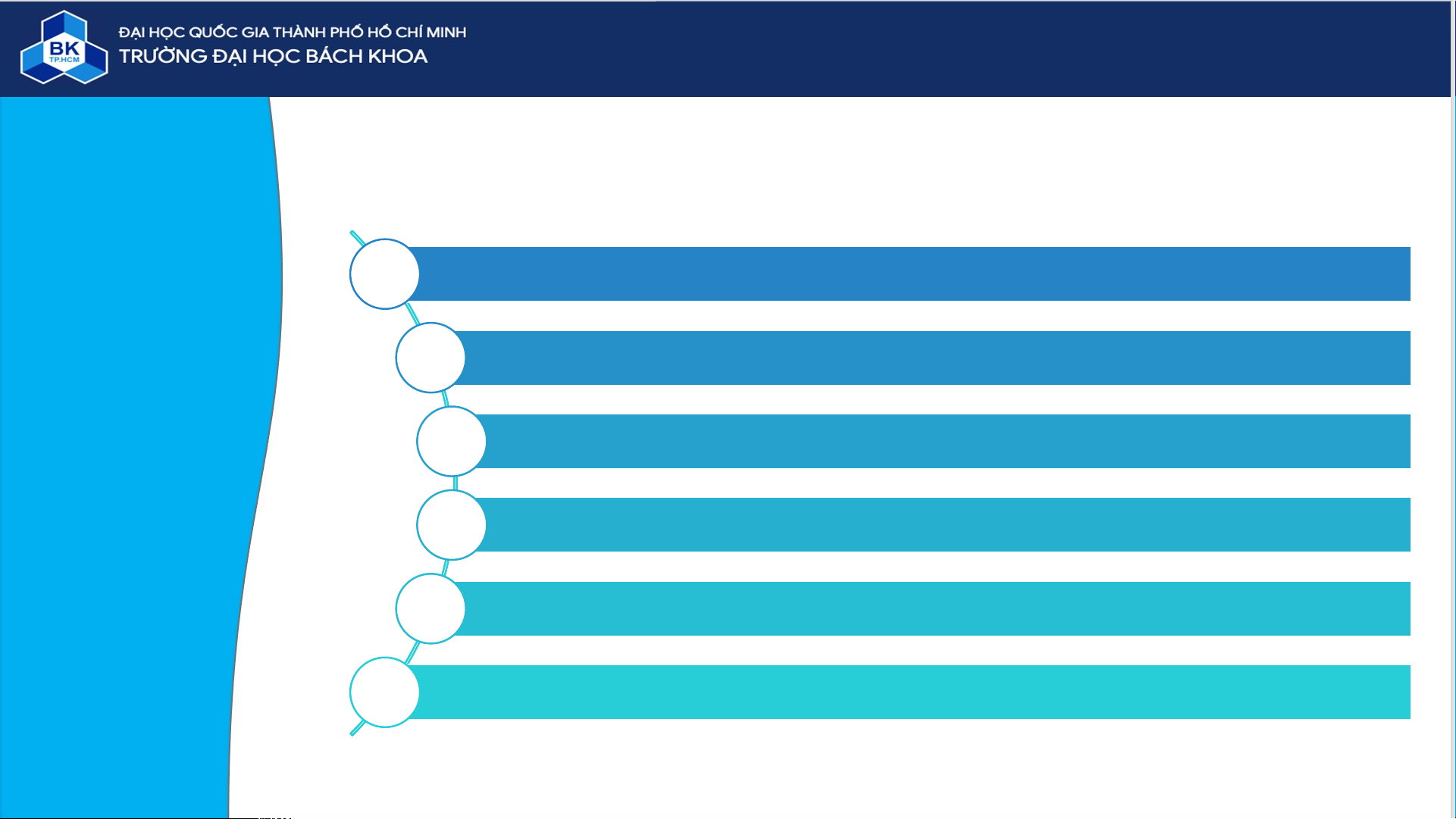 BK
TP.HCM
ĐẠI HỌC QUỐC GIA THÀNH PHỐ HỒ CHÍ MINH
TRƯỜNG ĐẠI HỌC BÁCH KHOA